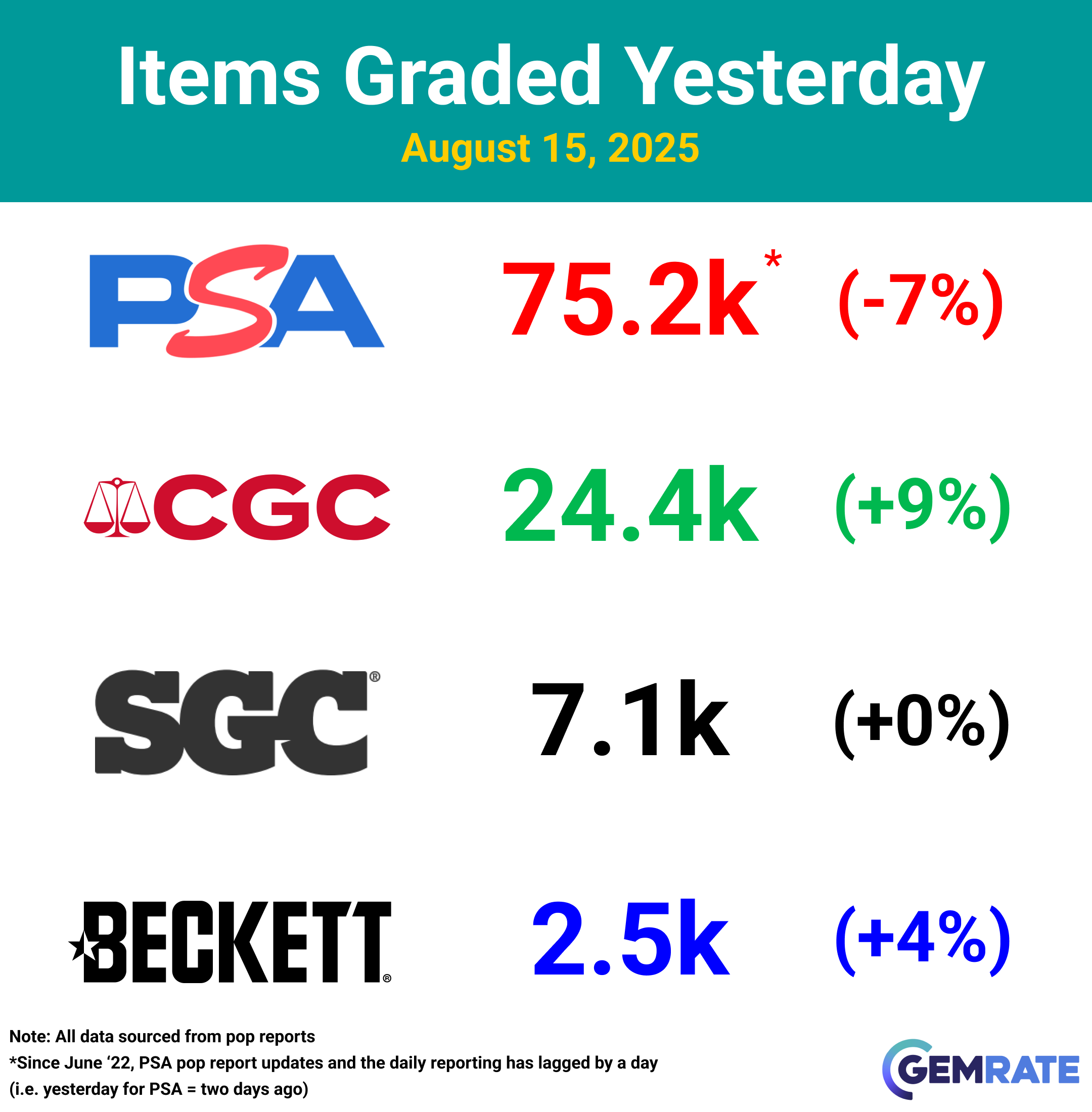 Items Graded Yesterday

August 15, 2025

PSA 75.2k* (-7%)

CGC 24.4k (+9%)

SGC® 7.1k (+0%)

BECKETT® 2.5k (+4%)

Note: All data sourced from pop reports

*Since June ‘22, PSA pop report updates and the daily reporting has lagged by a day (i.e. yesterday for PSA = two days ago)

GEMRATE